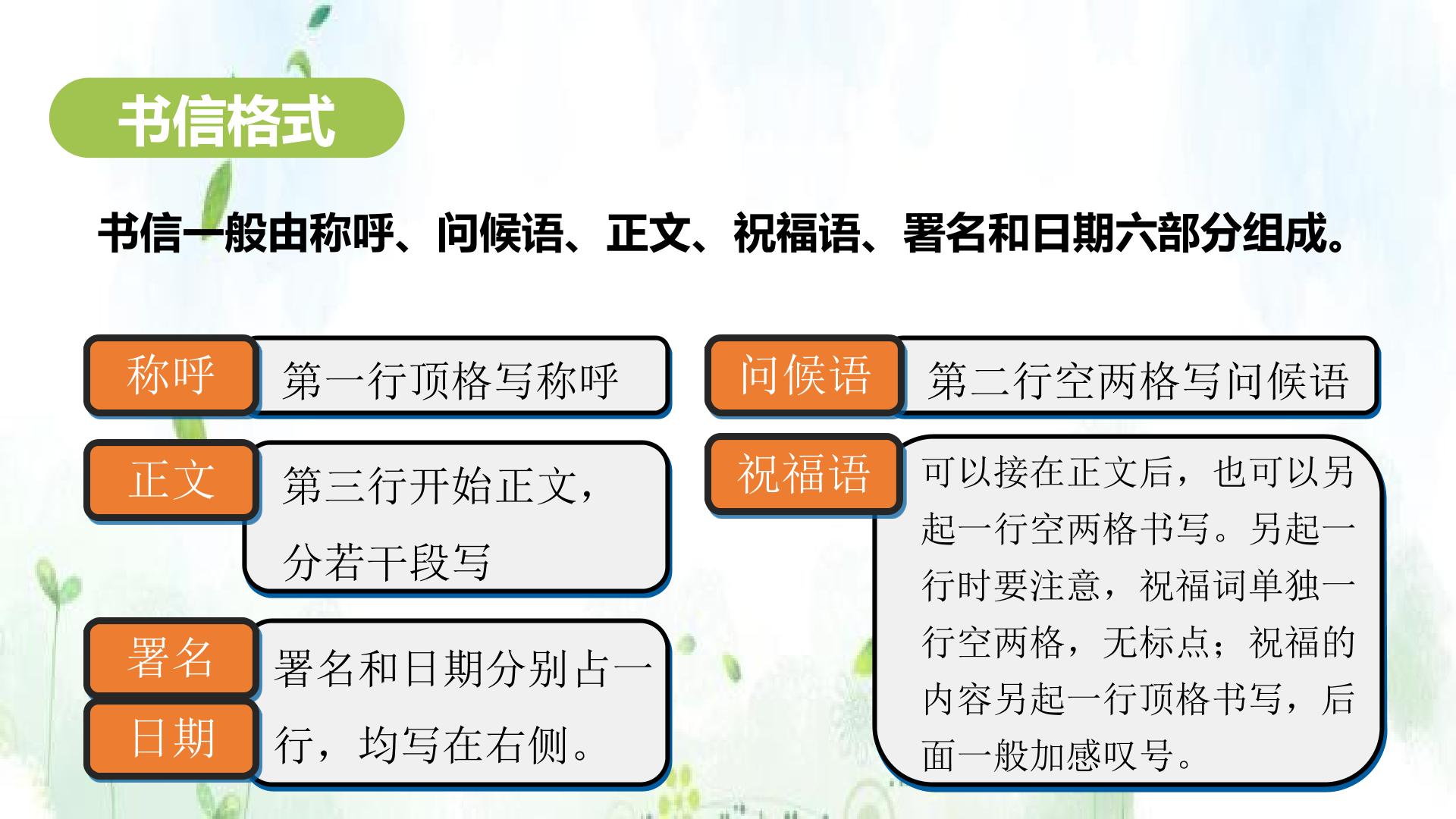 书信格式

书信一般由称呼、问候语、正文、祝福语、署名和日期六部分组成。

称呼

第一行顶格写称呼

正文

第三行开始正文，分若干段写

署名

日期

署名和日期分别占一行，均写在右侧。

问候语

第二行空两格写问候语

祝福语

可以接在正文后，也可以另起一行空两格书写。另起一行时要注意，祝福词单独一行空两格，无标点；祝福的内容另起一行顶格书写，后面一般加感叹号。